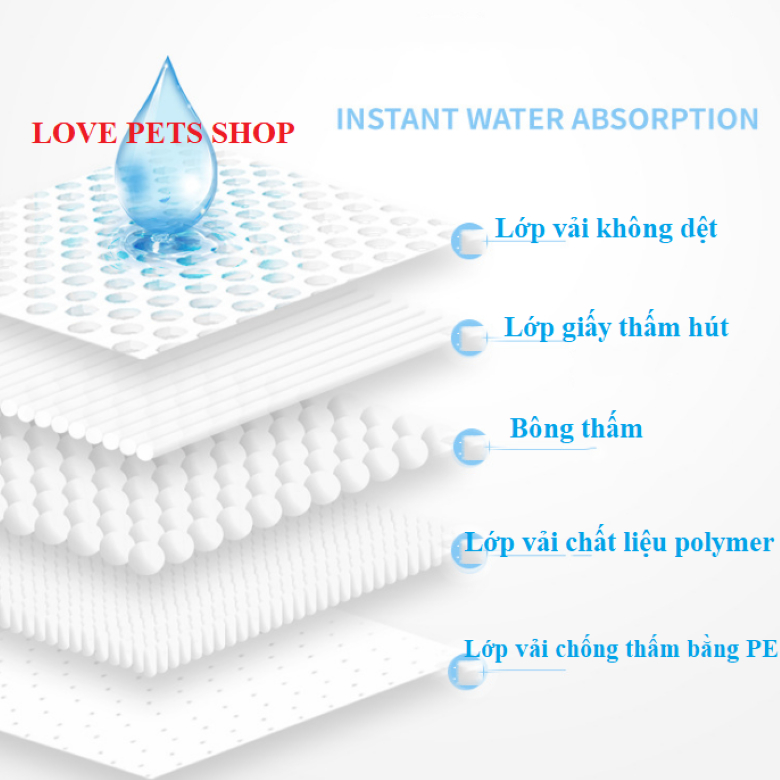 LOVE PETS SHOP

INSTANT WATER ABSORPTION

Lớp vải không dệt

Lớp giấy thấm hút

Bông thấm

Lớp vải chất liệu polymer

Lớp vải chống thấm bằng PE